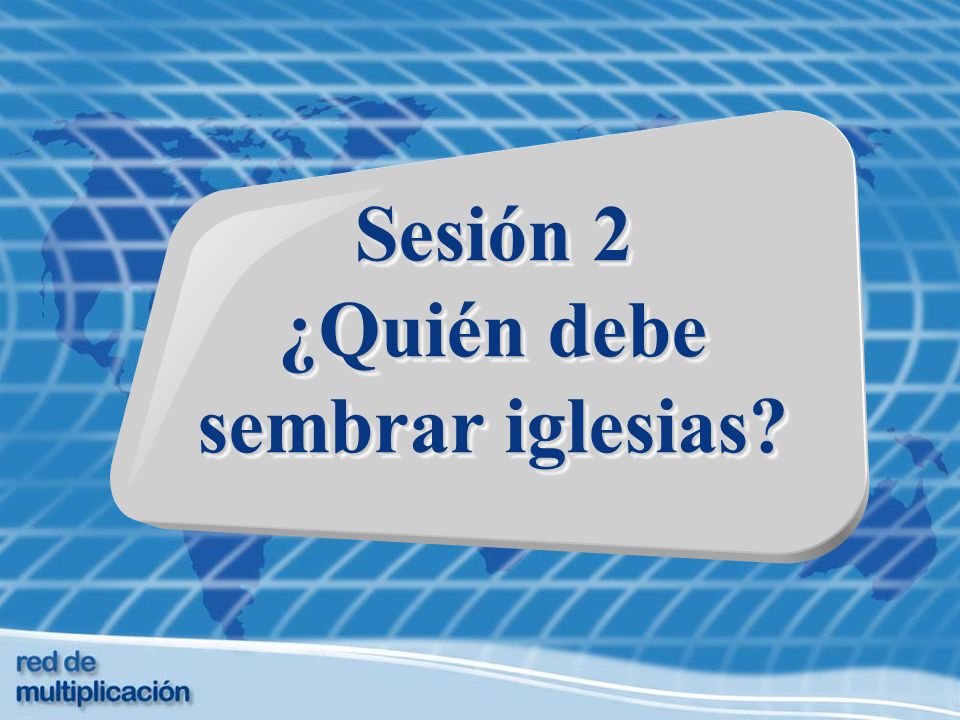 Sesión 2
¿Quién debe sembrar iglesias?

red de
multiplicación